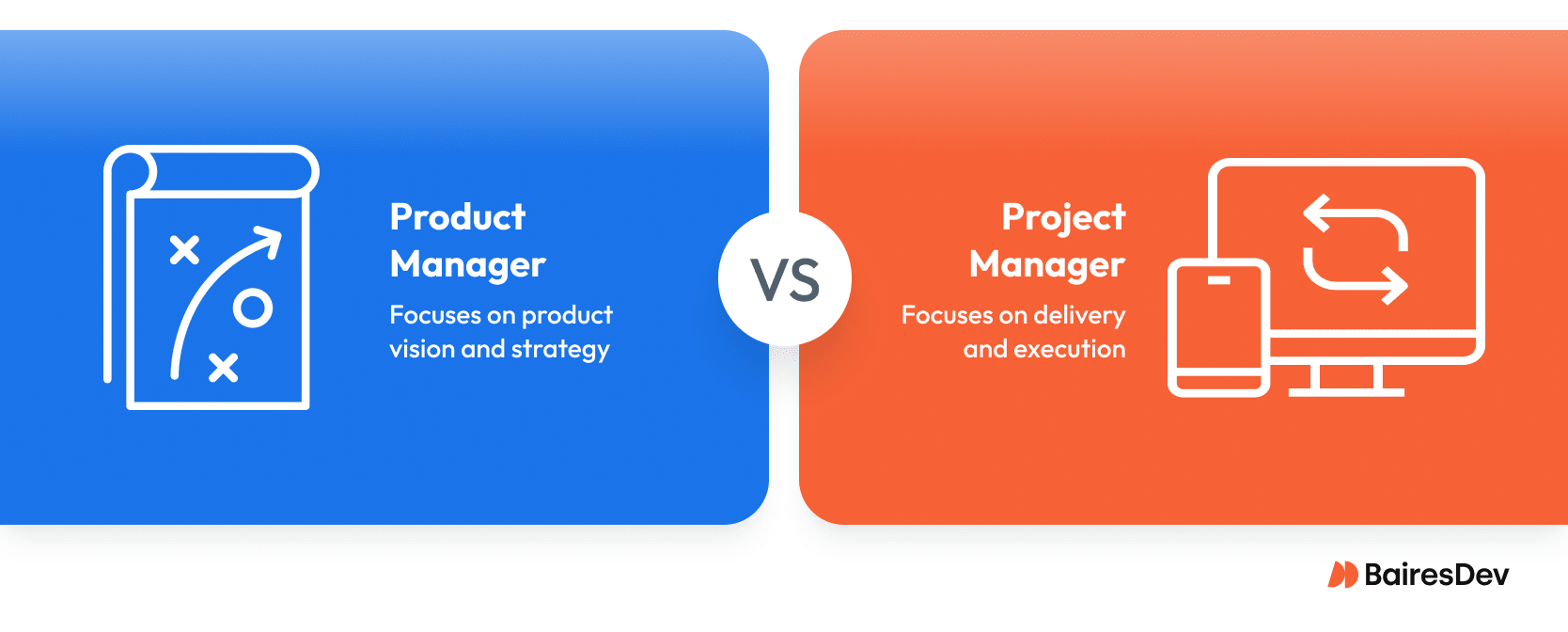 Product Manager

Focuses on product vision and strategy

VS

Project Manager

Focuses on delivery and execution

BairesDev